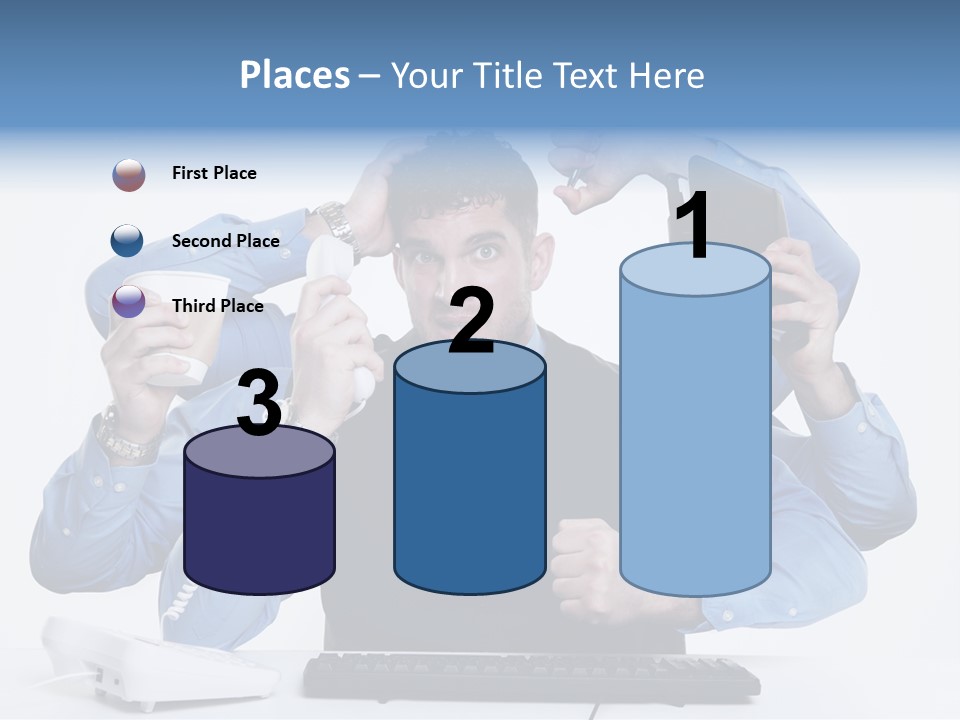 Places – Your Title Text Here

First Place

Second Place

Third Place

3

2

1